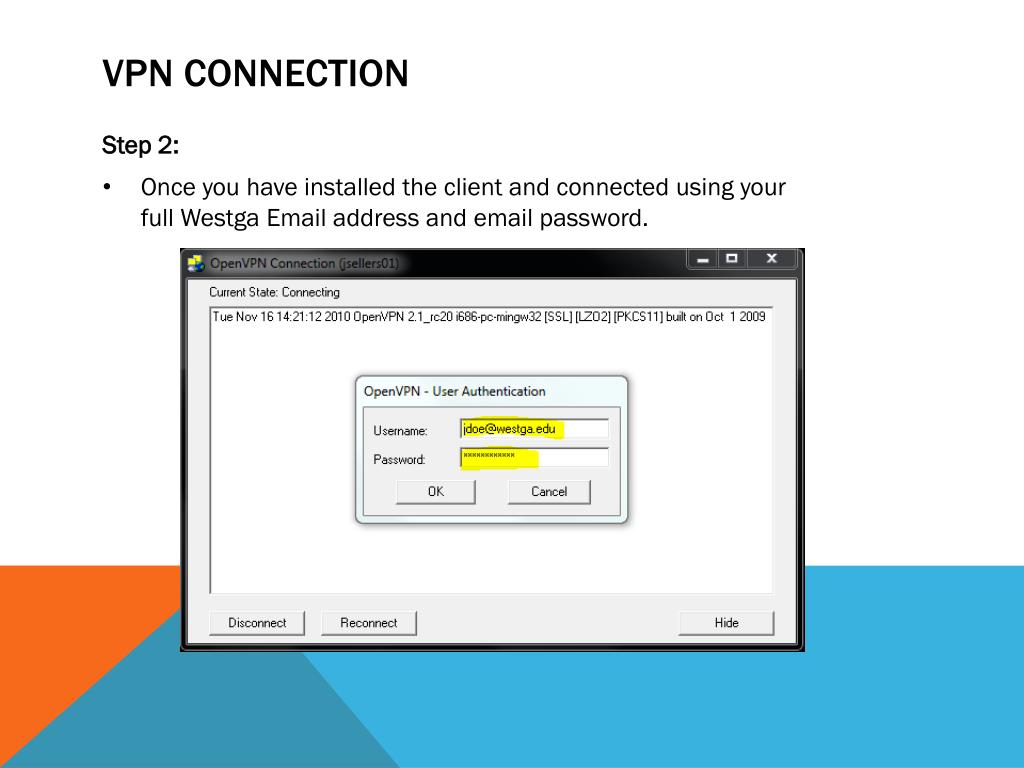 VPN CONNECTION

Step 2:

• Once you have installed the client and connected using your full Westga Email address and email password.

OpenVPN Connection (jsellers01)

Current State: Connecting

Tue Nov 16 14:21:12 2010 OpenVPN 2.1_rc20 i686-pc-mingw32 [SSL] [LZO2] [PKCS11] built on Oct 1 2009

OpenVPN - User Authentication

Username: jdoe@westga.edu

Password: ************

OK Cancel

Disconnect Reconnect Hide